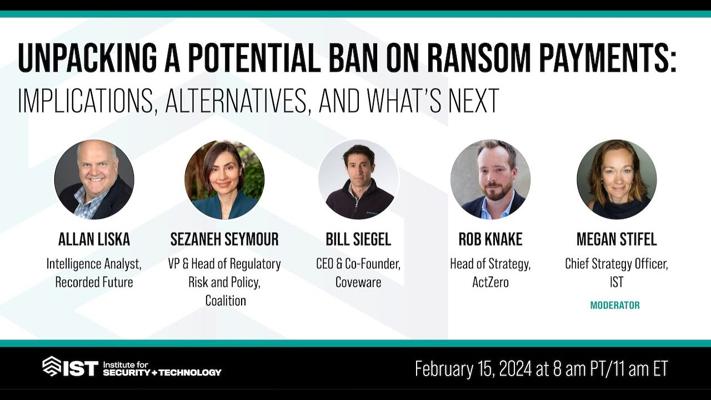 UNPACKING A POTENTIAL BAN ON RANSOM PAYMENTS:
IMPLICATIONS, ALTERNATIVES, AND WHAT'S NEXT

ALLAN LISKA
Intelligence Analyst,
Recorded Future

SEZANEH SEYMOUR
VP & Head of Regulatory
Risk and Policy,
Coalition

BILL SIEGEL
CEO & Co-Founder,
Coveware

ROB KNAKE
Head of Strategy,
ActZero

MEGAN STIFEL
Chief Strategy Officer,
IST
MODERATOR

IST Institute for SECURITY + TECHNOLOGY

February 15, 2024 at 8 am PT/11 am ET